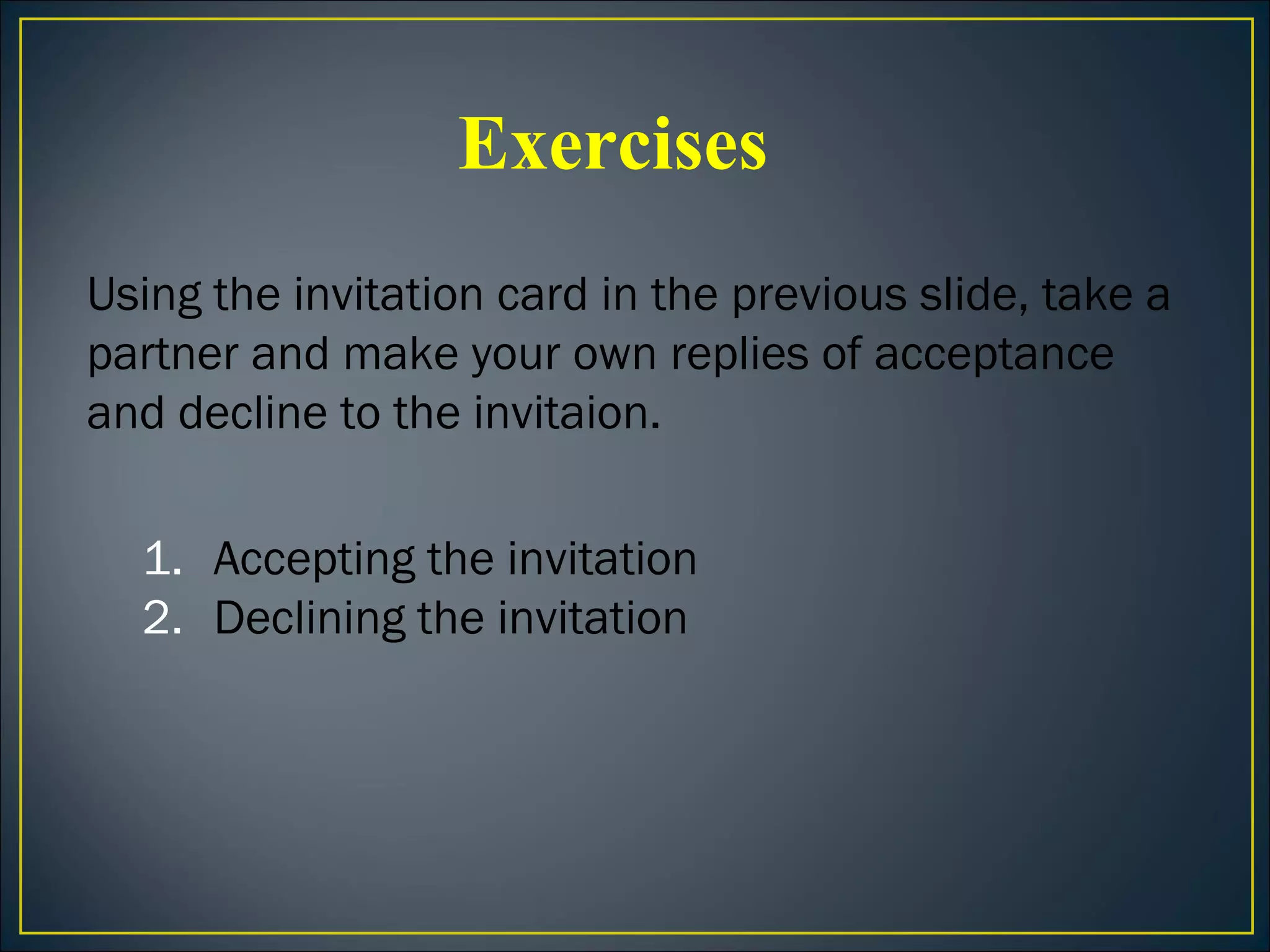 Exercises

Using the invitation card in the previous slide, take a partner and make your own replies of acceptance and decline to the invitaion.

1. Accepting the invitation
2. Declining the invitation